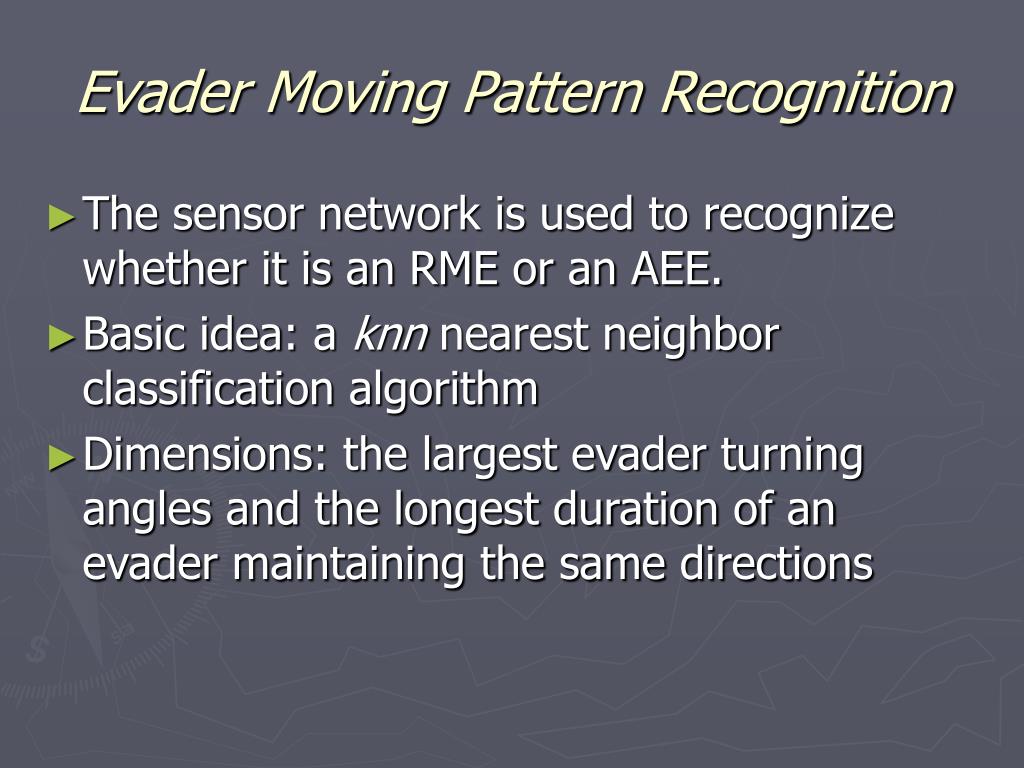 Evader Moving Pattern Recognition

►The sensor network is used to recognize whether it is an RME or an AEE.

►Basic idea: a knn nearest neighbor classification algorithm

►Dimensions: the largest evader turning angles and the longest duration of an evader maintaining the same directions